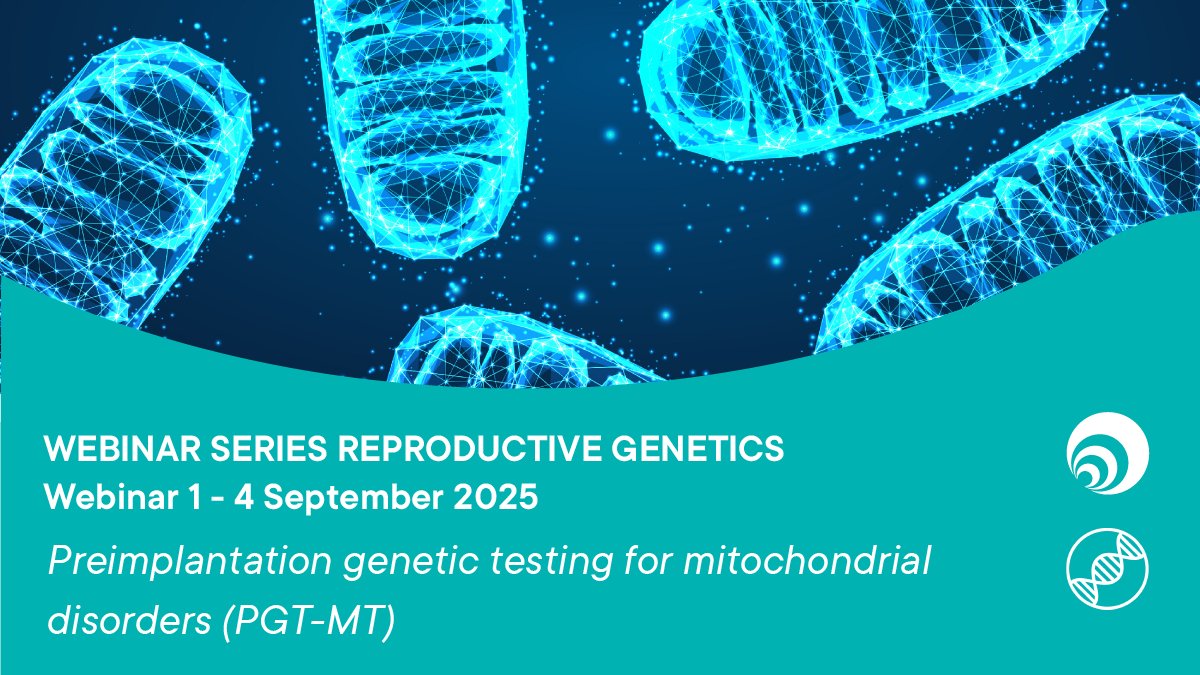 WEBINAR SERIES REPRODUCTIVE GENETICS
Webinar 1 - 4 September 2025

Preimplantation genetic testing for mitochondrial disorders (PGT-MT)